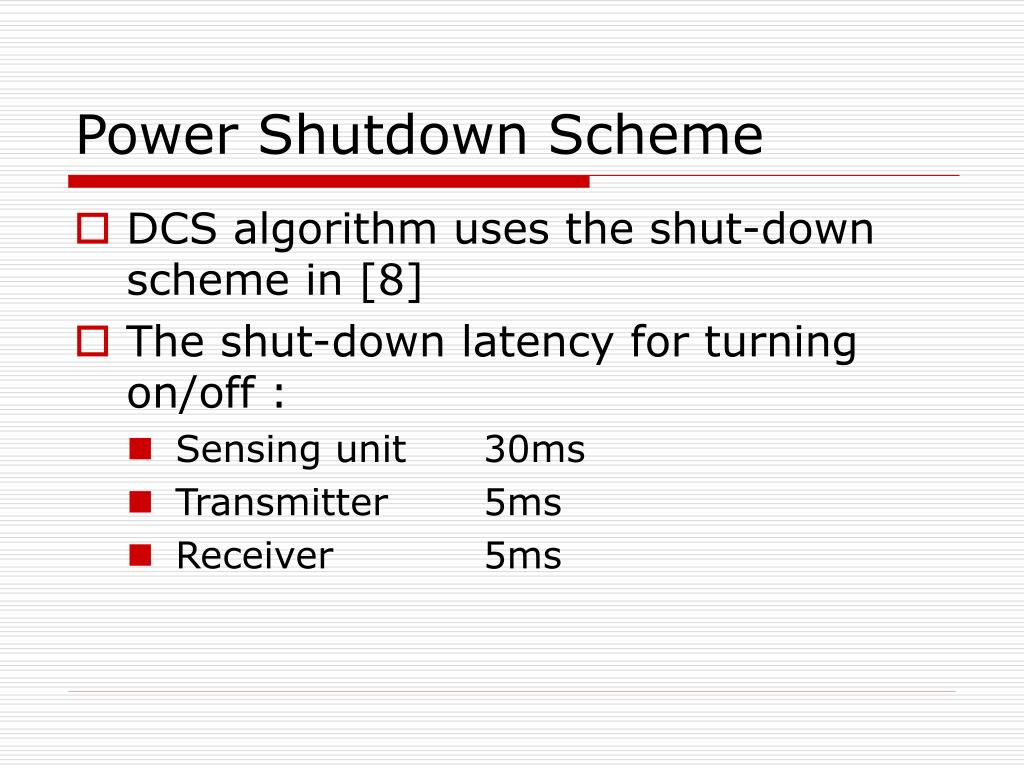 Power Shutdown Scheme

DCS algorithm uses the shut-down scheme in [8]

The shut-down latency for turning on/off :

Sensing unit 30ms

Transmitter 5ms

Receiver 5ms